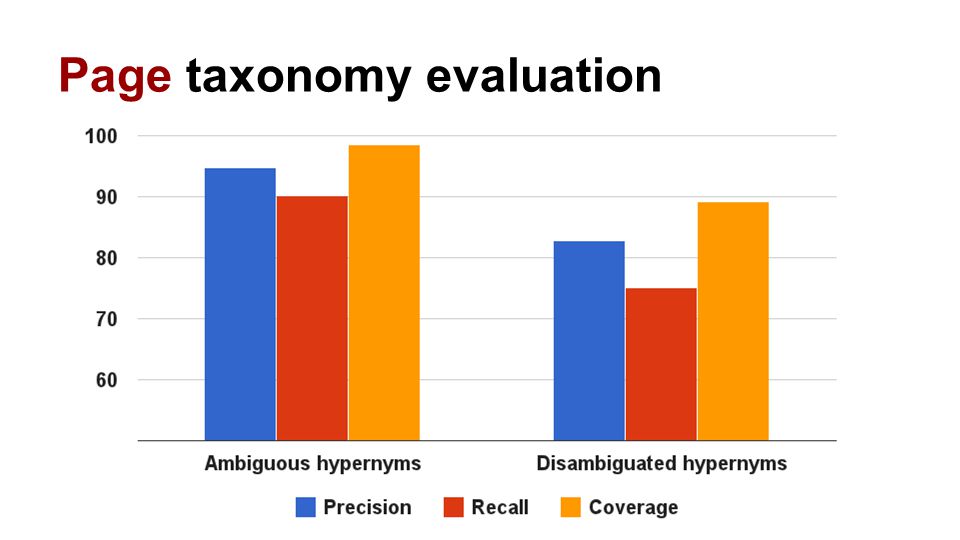 Page taxonomy evaluation

100
90
80
70
60

Ambiguous hypernyms
Disambiguated hypernyms

Precision
Recall
Coverage